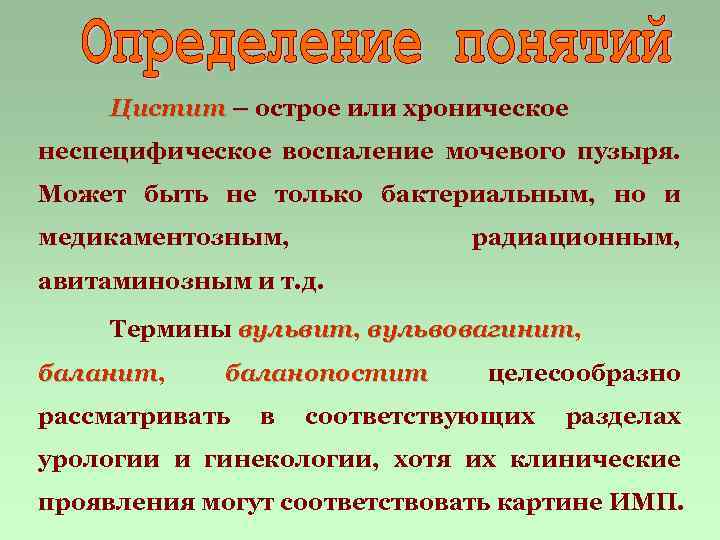 Определение понятий

Цистит – острое или хроническое неспецифическое воспаление мочевого пузыря. Может быть не только бактериальным, но и медикаментозным, радиационным, авитаминозным и т.д.

Термины вульвит, вульвовагинит, баланит, баланопостит целесообразно рассматривать в соответствующих разделах урологии и гинекологии, хотя их клинические проявления могут соответствовать картине ИМП.